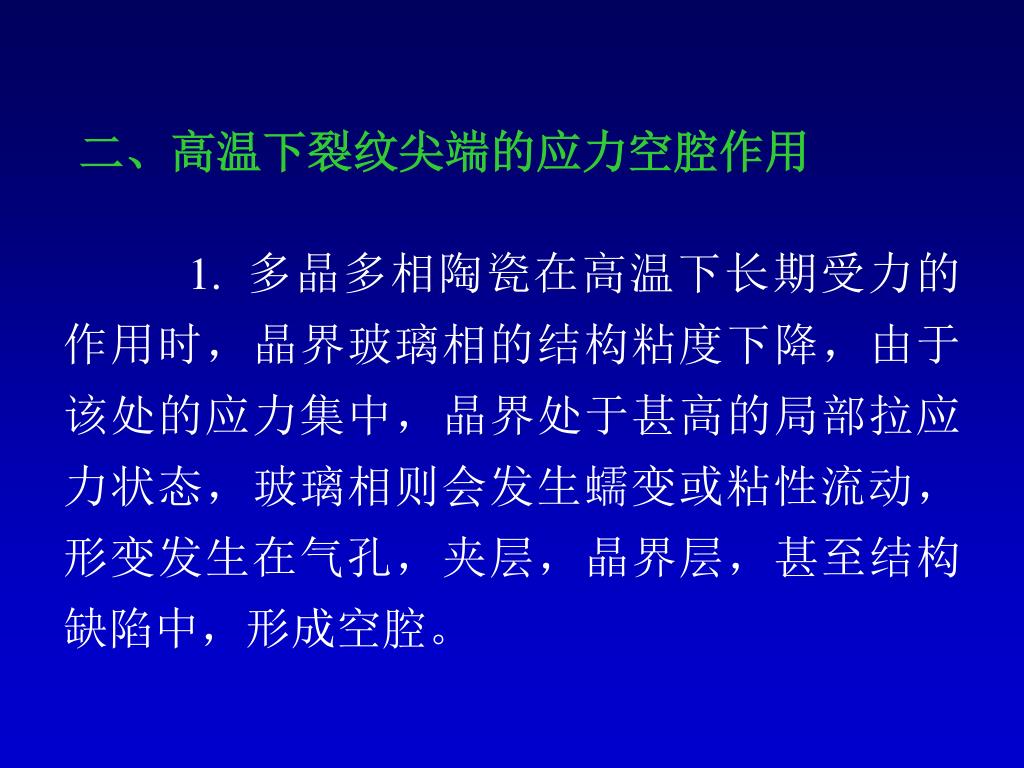 二、高温下裂纹尖端的应力空腔作用

1. 多晶多相陶瓷在高温下长期受力的作用时，晶界玻璃相的结构粘度下降，由于该处的应力集中，晶界处于甚高的局部拉应力状态，玻璃相则会发生蠕变或粘性流动，形变发生在气孔，夹层，晶界层，甚至结构缺陷中，形成空腔。